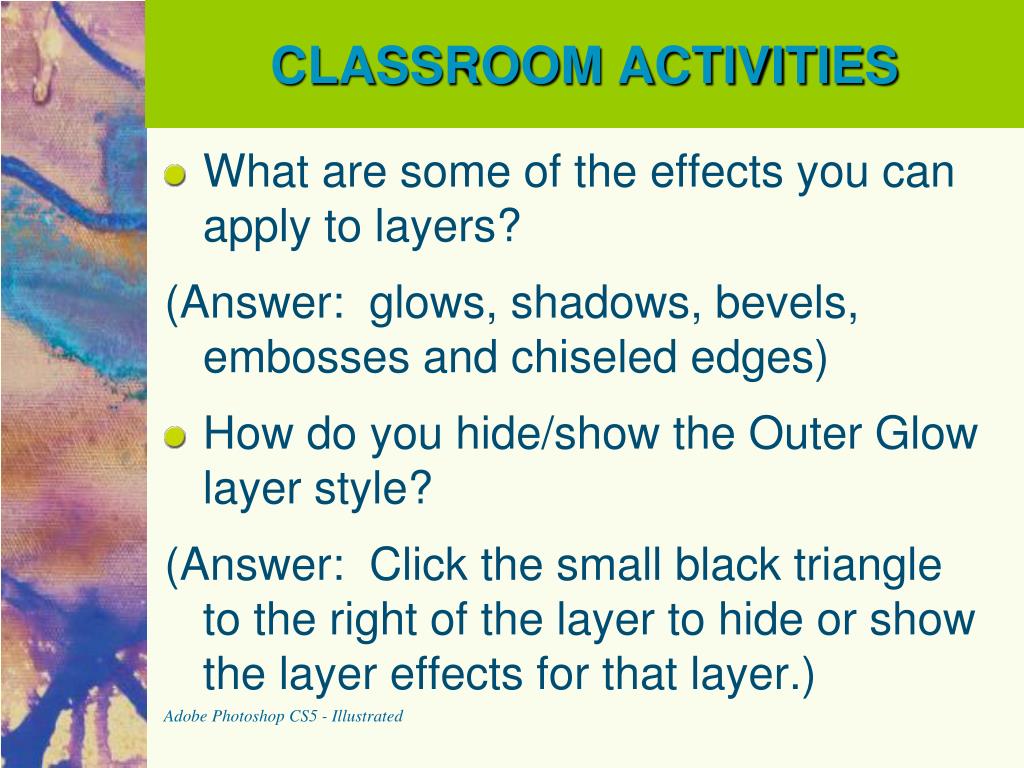 CLASSROOM ACTIVITIES

What are some of the effects you can apply to layers?

(Answer:  glows, shadows, bevels, embosses and chiseled edges)

How do you hide/show the Outer Glow layer style?

(Answer:  Click the small black triangle to the right of the layer to hide or show the layer effects for that layer.)

Adobe Photoshop CS5 - Illustrated